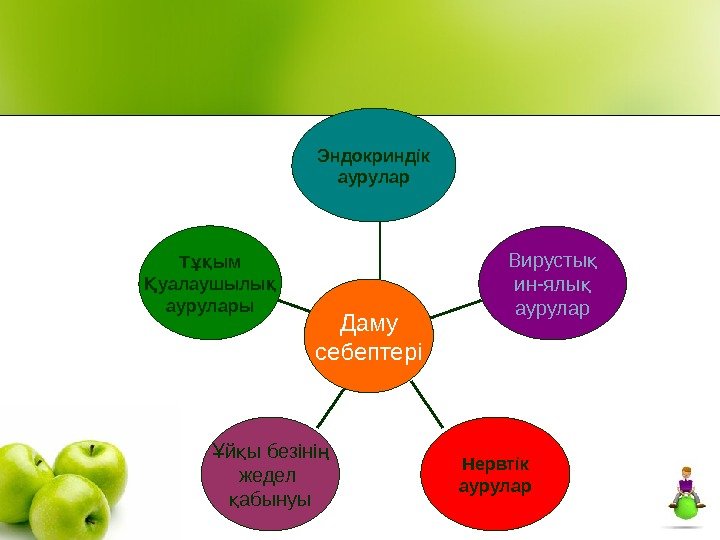 Эндокриндік аурулар

Тұқым Қуалаушылық аурулары

Вирустық ин-ялық аурулар

Даму себептері

Ұйқы безінің жедел қабынуы

Нервтік аурулар